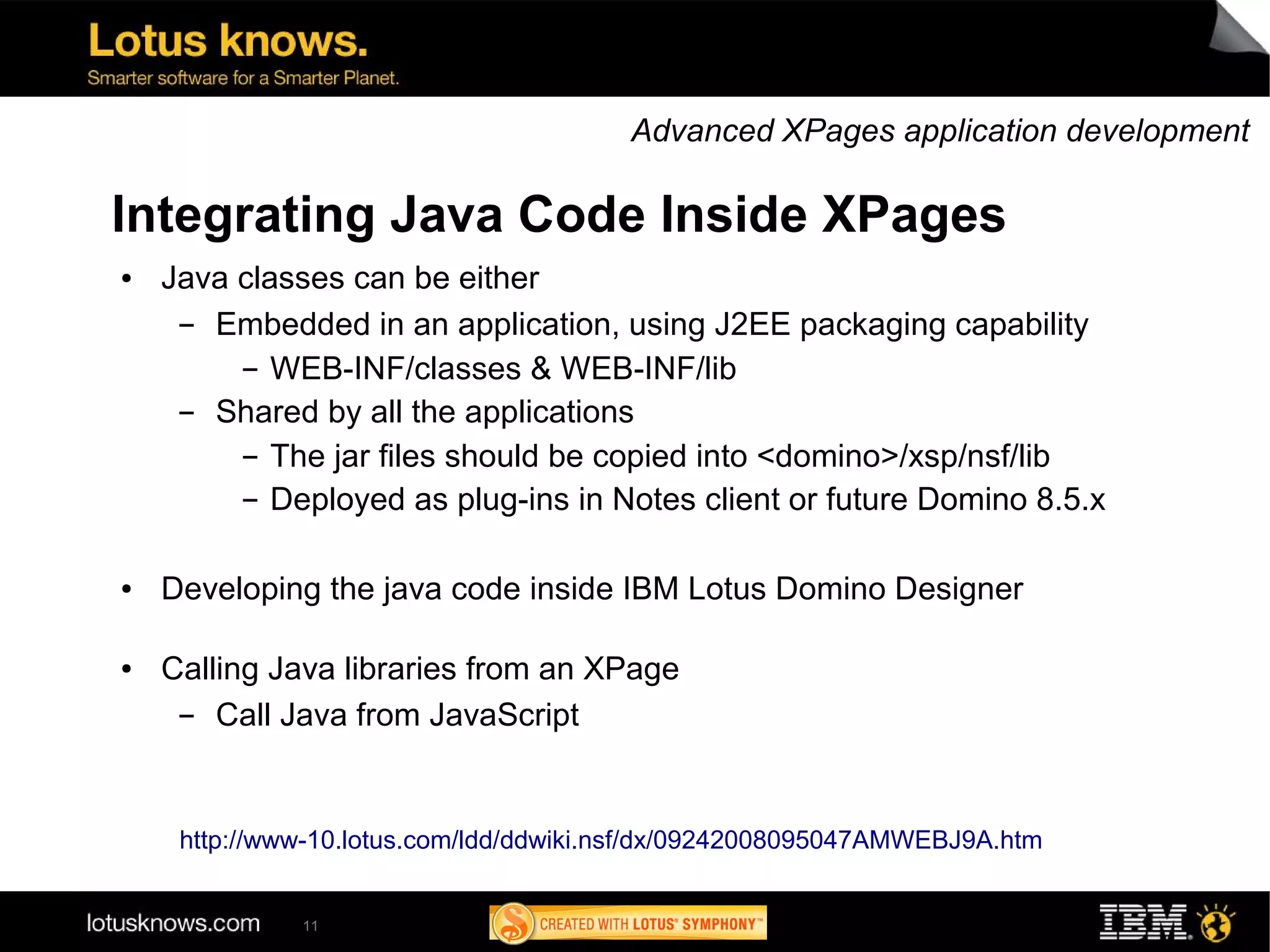 Lotus knows.
Smarter software for a Smarter Planet.

Advanced XPages application development

Integrating Java Code Inside XPages

• Java classes can be either
  – Embedded in an application, using J2EE packaging capability
    – WEB-INF/classes & WEB-INF/lib
  – Shared by all the applications
    – The jar files should be copied into <domino>/xsp/nsf/lib
    – Deployed as plug-ins in Notes client or future Domino 8.5.x

• Developing the java code inside IBM Lotus Domino Designer

• Calling Java libraries from an XPage
  – Call Java from JavaScript

http://www-10.lotus.com/ldd/ddwiki.nsf/dx/09242008095047AMWEBJ9A.htm

lotusknows.com 11 CREATED WITH LOTUS® SYMPHONY™ IBM